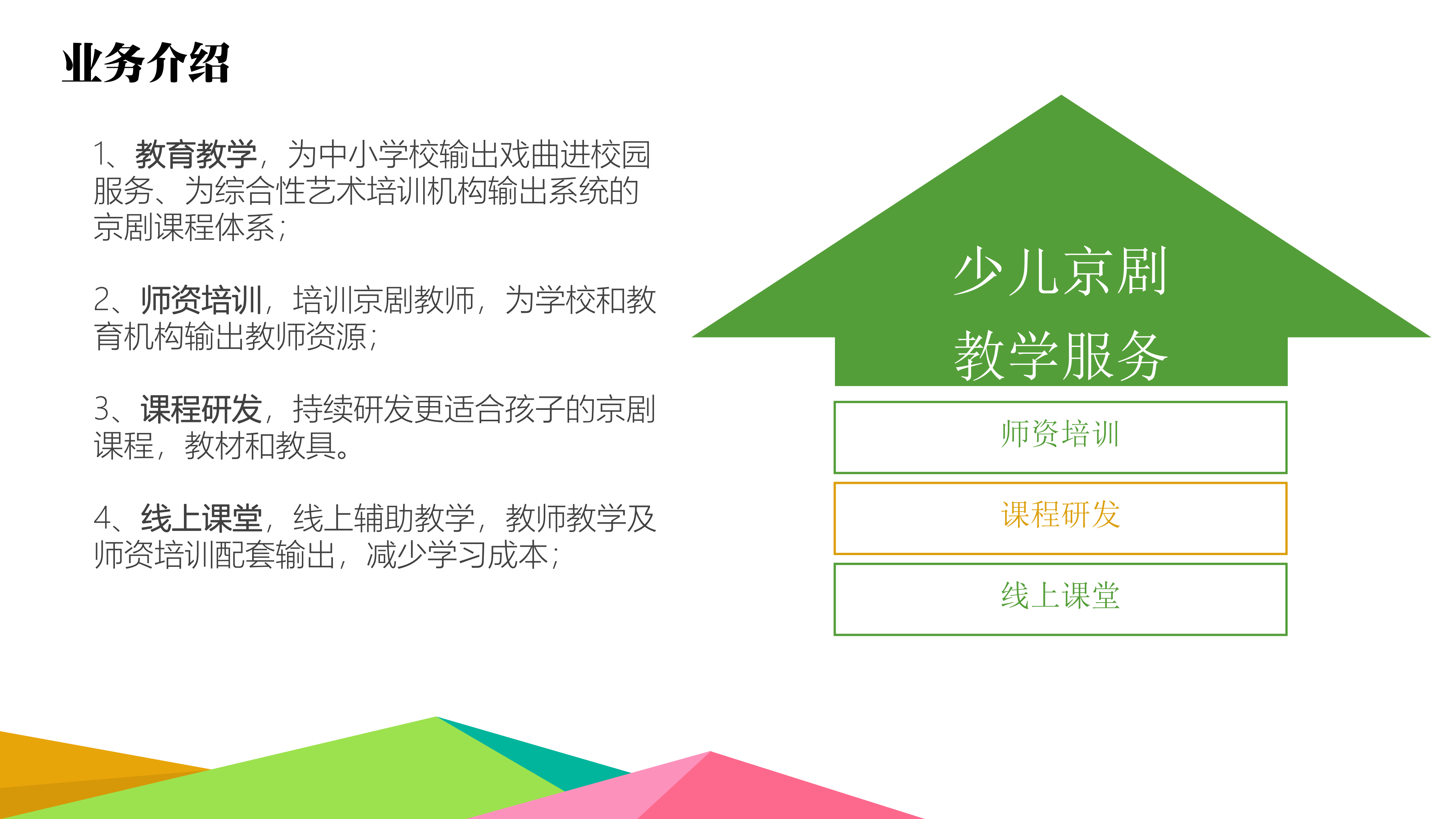 业务介绍

1、教育教学，为中小学校输出戏曲进校园服务、为综合性艺术培训机构输出系统的京剧课程体系；

2、师资培训，培训京剧教师，为学校和教育机构输出教师资源；

3、课程研发，持续研发更适合孩子的京剧课程，教材和教具。

4、线上课堂，线上辅助教学，教师教学及师资培训配套输出，减少学习成本；

少儿京剧
教学服务

师资培训

课程研发

线上课堂